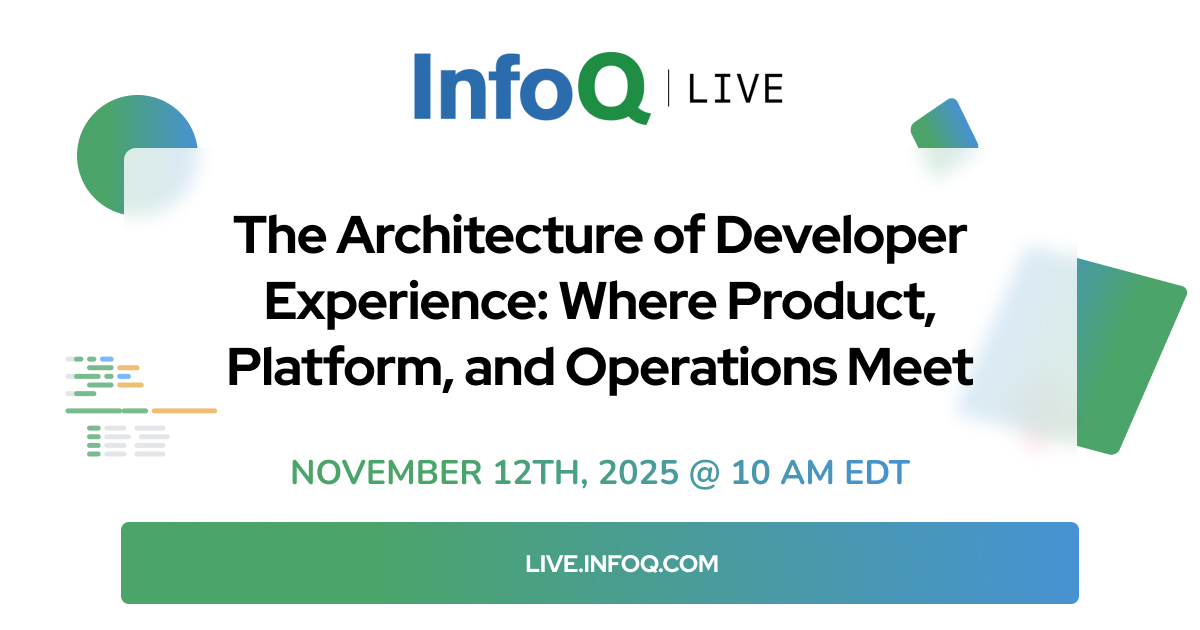 InfoQ | LIVE

The Architecture of Developer Experience: Where Product, Platform, and Operations Meet

NOVEMBER 12TH, 2025 @ 10 AM EDT

LIVE.INFOQ.COM